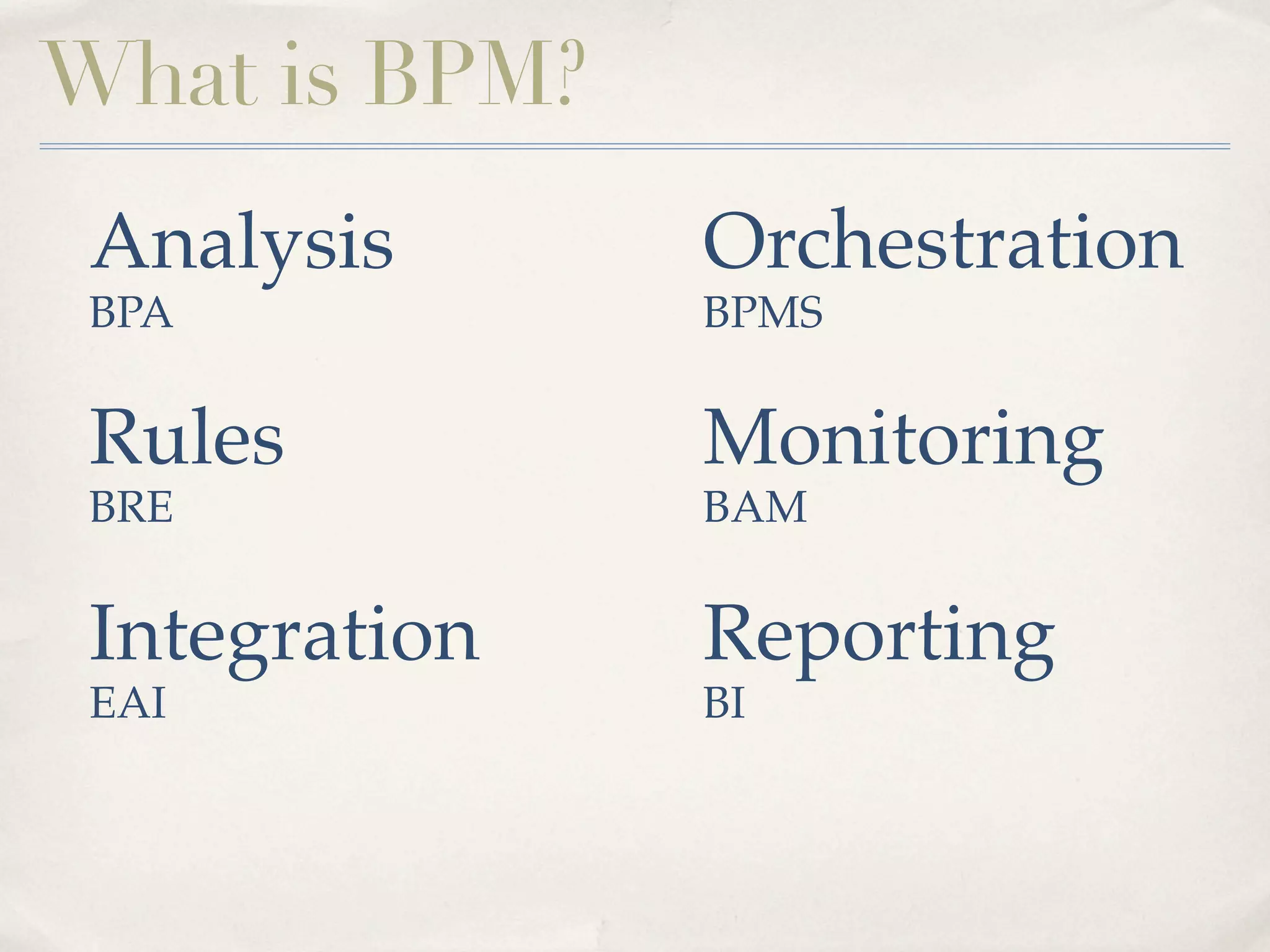 What is BPM?

Analysis
BPA

Rules
BRE

Integration
EAI

Orchestration
BPMS

Monitoring
BAM

Reporting
BI